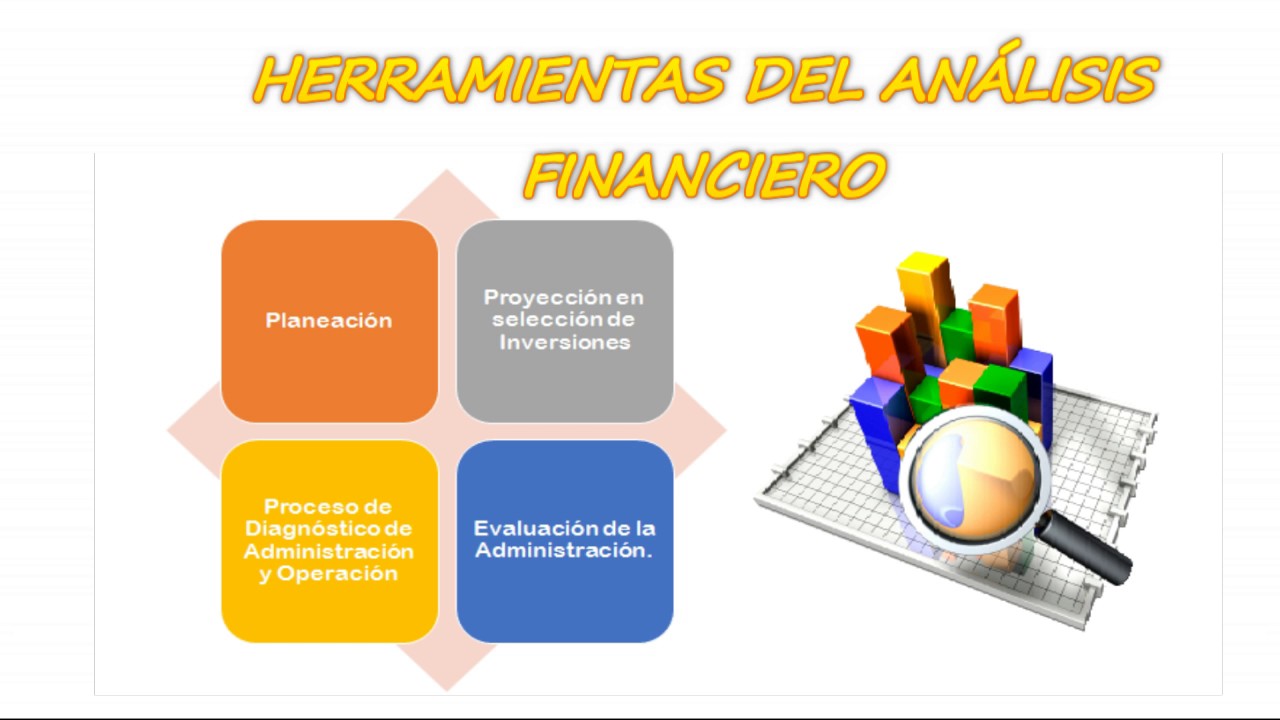 HERRAMIENTAS DEL ANÁLISIS FINANCIERO

Planeación

Proyección en selección de Inversiones

Proceso de Diagnóstico de Administración y Operación

Evaluación de la Administración.